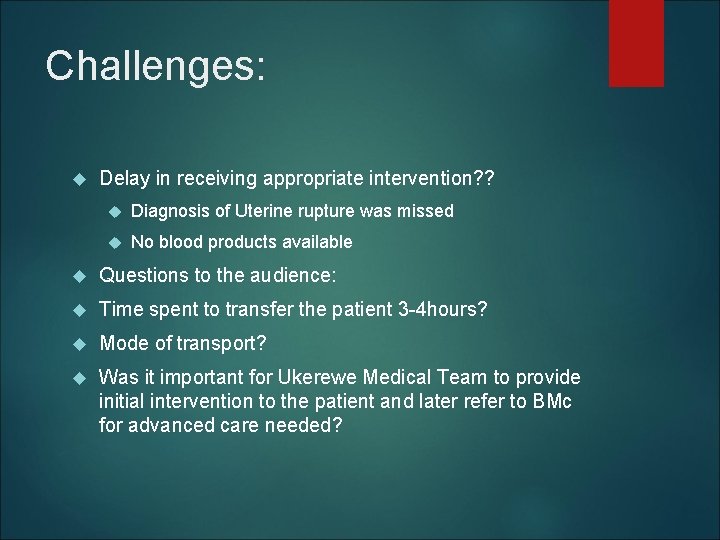 Challenges:

Delay in receiving appropriate intervention??

Diagnosis of Uterine rupture was missed

No blood products available

Questions to the audience:

Time spent to transfer the patient 3-4hours?

Mode of transport?

Was it important for Ukerewe Medical Team to provide initial intervention to the patient and later refer to BMc for advanced care needed?